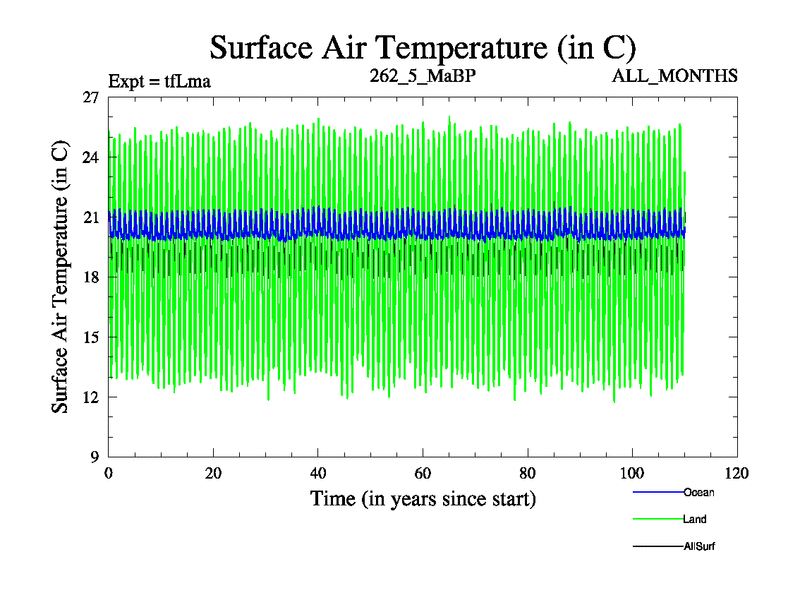 Surface Air Temperature (in C)

Expt = tfLma

262_5_MaBP

ALL_MONTHS

Surface Air Temperature (in C)

27
24
21
18
15
12
9

0 20 40 60 80 100 120

Time (in years since start)

Ocean
Land
AllSurf